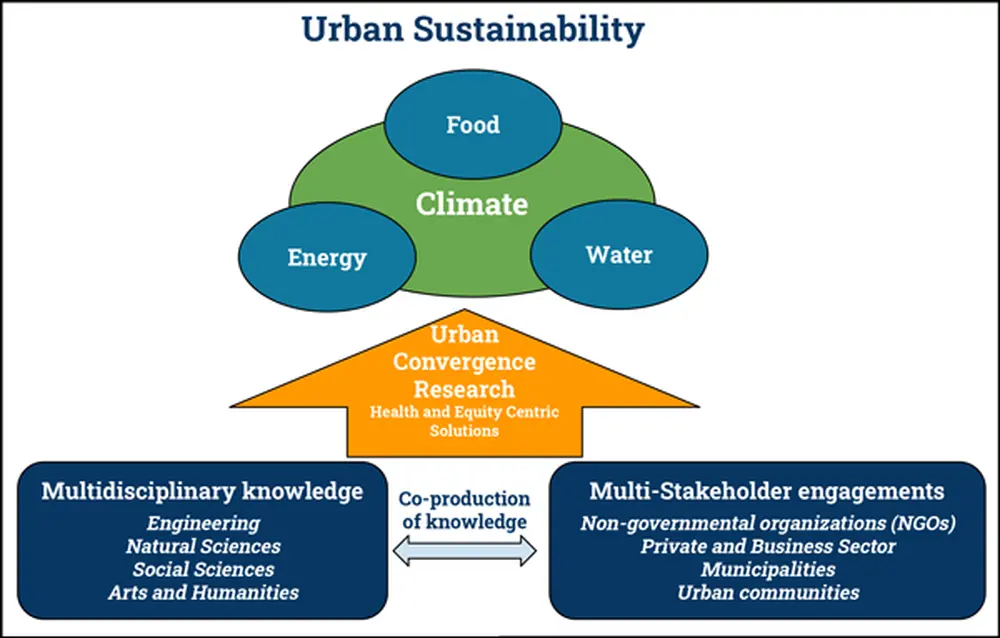 Urban Sustainability

Food

Climate

Energy

Water

Urban Convergence Research
Health and Equity Centric Solutions

Multidisciplinary knowledge
Engineering
Natural Sciences
Social Sciences
Arts and Humanities

Co-production of knowledge

Multi-Stakeholder engagements
Non-governmental organizations (NGOs)
Private and Business Sector
Municipalities
Urban communities